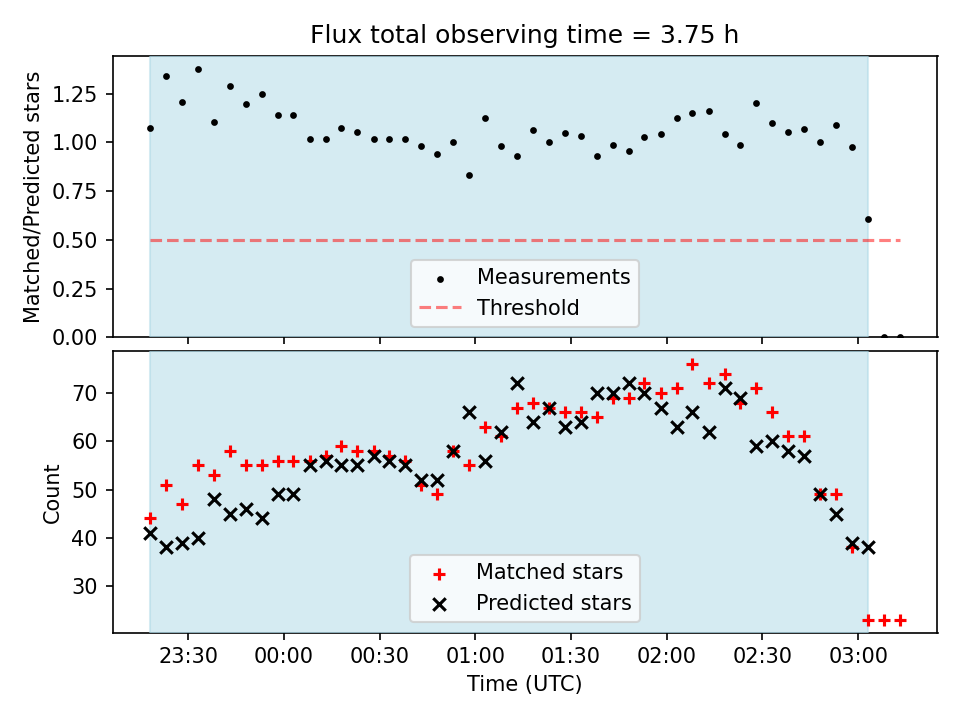 Flux total observing time = 3.75 h

Matched/Predicted stars

1.25
1.00
0.75
0.50
0.25
0.00

Measurements
Threshold

Count

70
60
50
40
30

Matched stars
Predicted stars

23:30
00:00
00:30
01:00
01:30
02:00
02:30
03:00

Time (UTC)